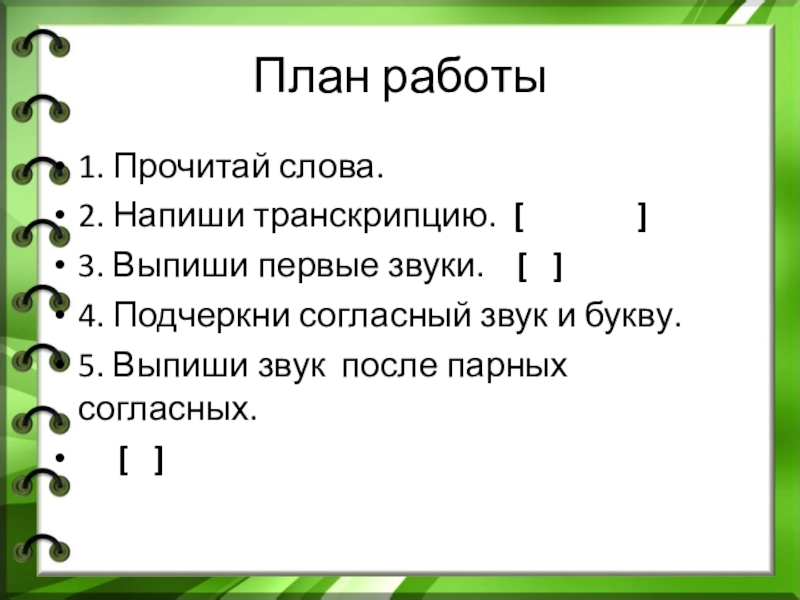 План работы

• 1. Прочитай слова.
• 2. Напиши транскрипцию. [ ]
• 3. Выпиши первые звуки. [ ]
• 4. Подчеркни согласный звук и букву.
• 5. Выпиши звук после парных согласных.
• [ ]